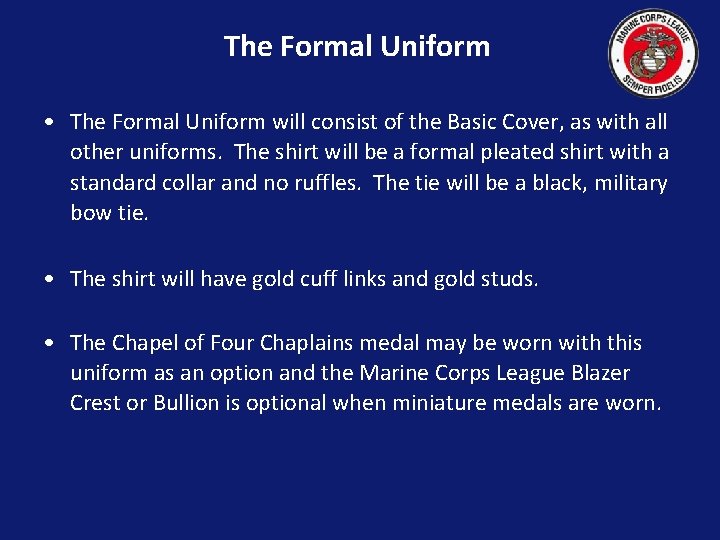 The Formal Uniform

MARINE CORPS LEAGUE
SEMPER FIDELIS

• The Formal Uniform will consist of the Basic Cover, as with all other uniforms. The shirt will be a formal pleated shirt with a standard collar and no ruffles. The tie will be a black, military bow tie.

• The shirt will have gold cuff links and gold studs.

• The Chapel of Four Chaplains medal may be worn with this uniform as an option and the Marine Corps League Blazer Crest or Bullion is optional when miniature medals are worn.